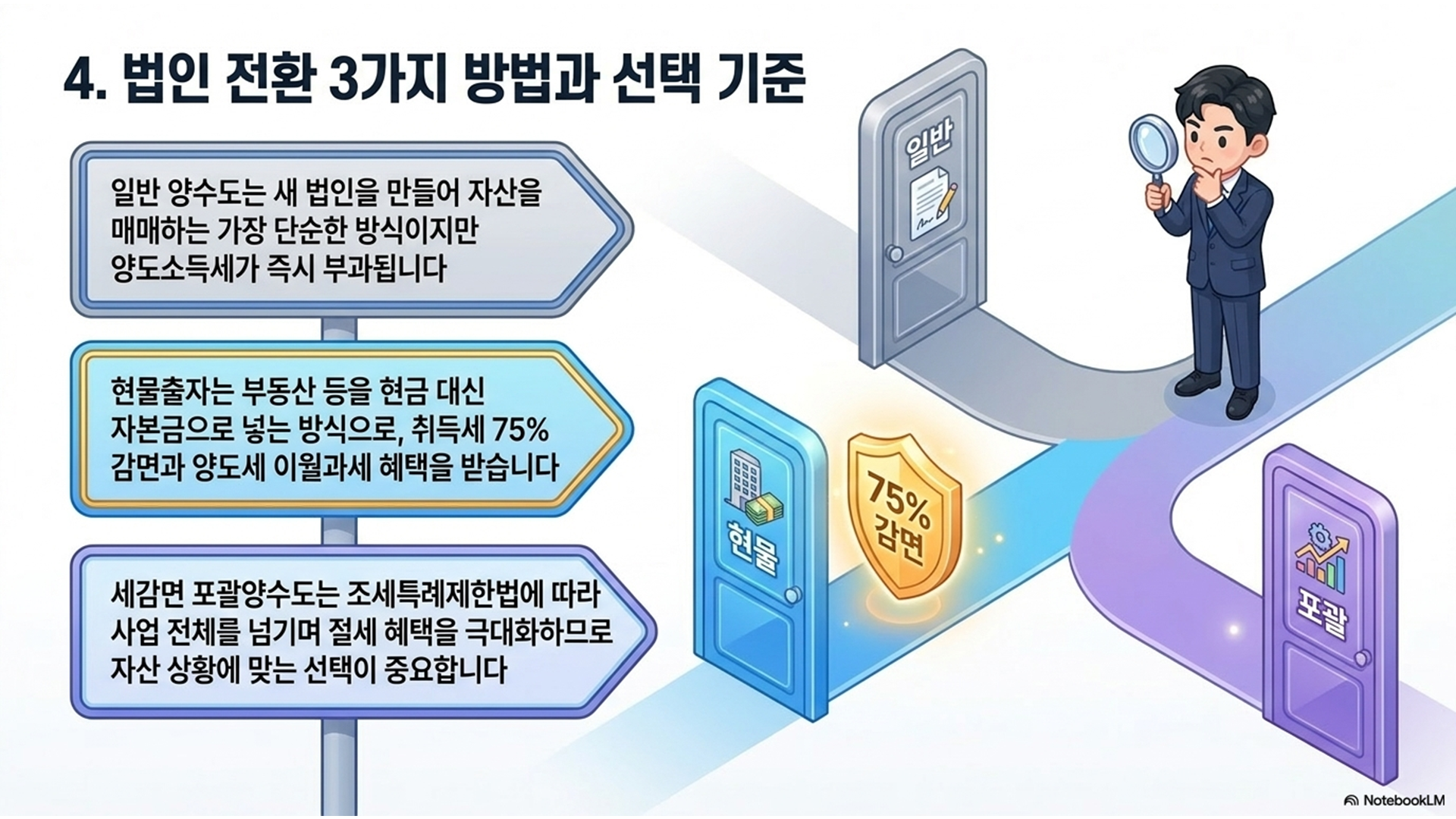 4. 법인 전환 3가지 방법과 선택 기준

일반 양수도는 새 법인을 만들어 자산을 매매하는 가장 단순한 방식이지만 양도소득세가 즉시 부과됩니다

현물출자는 부동산 등을 현금 대신 자본금으로 넣는 방식으로, 취득세 75% 감면과 양도세 이월과세 혜택을 받습니다

세감면 포괄양수도는 조세특례제한법에 따라 사업 전체를 넘기며 절세 혜택을 극대화하므로 자산 상황에 맞는 선택이 중요합니다

일반

현물

75% 감면

포괄

NotebookLM